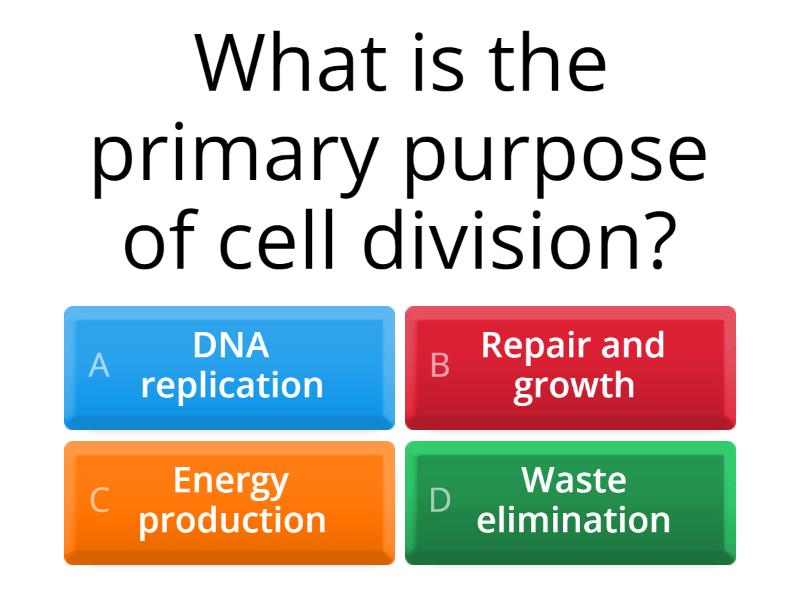 What is the primary purpose of cell division?

A DNA replication

B Repair and growth

C Energy production

D Waste elimination